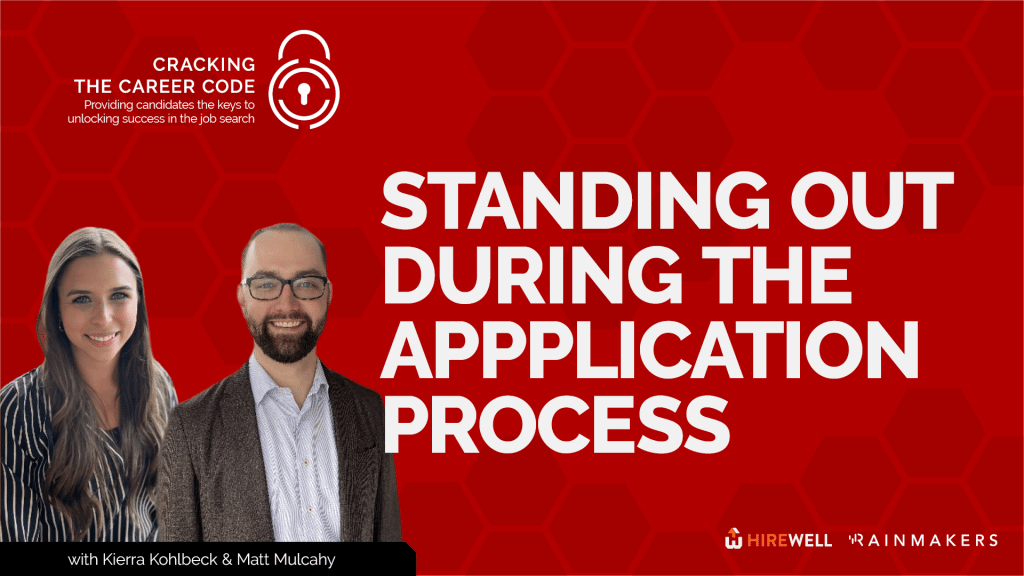 CRACKING
THE CAREER CODE
Providing candidates the keys to unlocking success in the job search

STANDING OUT DURING THE APPPLICATION PROCESS

with Kierra Kohlbeck & Matt Mulcahy

HIREWELL RAINMAKERS